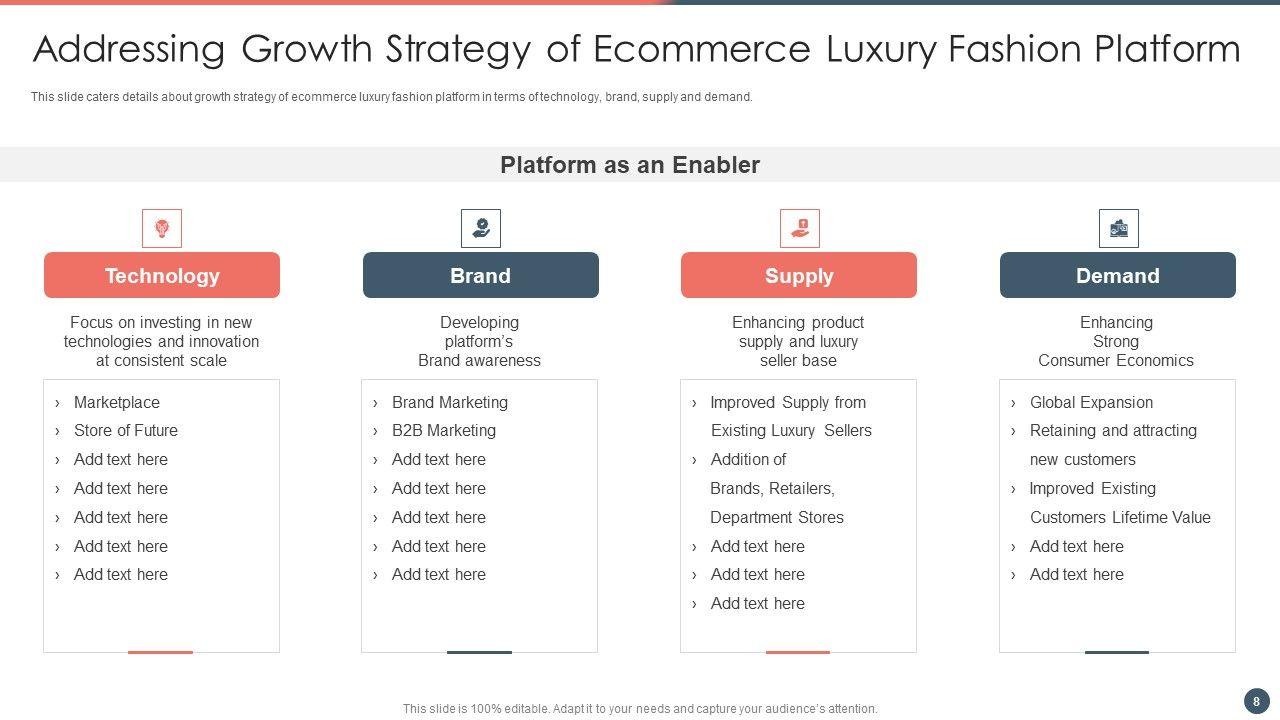 Addressing Growth Strategy of Ecommerce Luxury Fashion Platform

This slide caters details about growth strategy of ecommerce luxury fashion platform in terms of technology, brand, supply and demand.

Platform as an Enabler

Technology

Focus on investing in new technologies and innovation at consistent scale

› Marketplace
› Store of Future
› Add text here
› Add text here
› Add text here
› Add text here
› Add text here

Brand

Developing platform's Brand awareness

› Brand Marketing
› B2B Marketing
› Add text here
› Add text here
› Add text here
› Add text here
› Add text here

Supply

Enhancing product supply and luxury seller base

› Improved Supply from Existing Luxury Sellers
› Addition of Brands, Retailers, Department Stores
› Add text here
› Add text here
› Add text here

Demand

Enhancing Strong Consumer Economics

› Global Expansion
› Retaining and attracting new customers
› Improved Existing Customers Lifetime Value
› Add text here
› Add text here

This slide is 100% editable. Adapt it to your needs and capture your audience's attention.

8